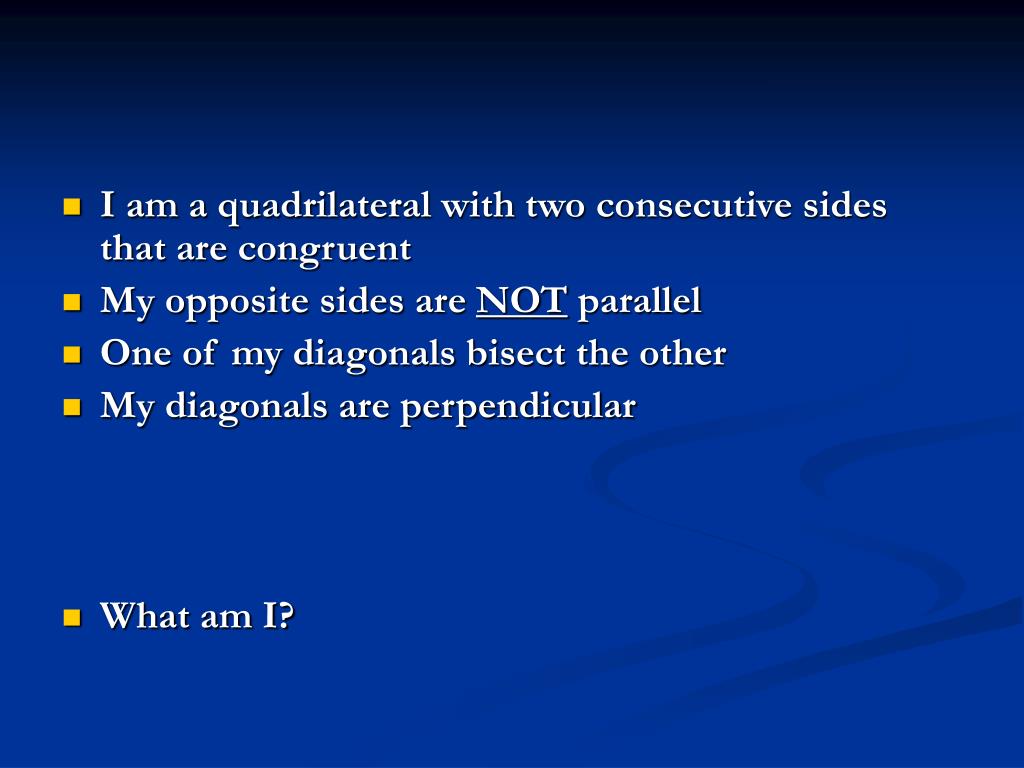 I am a quadrilateral with two consecutive sides that are congruent
My opposite sides are NOT parallel
One of my diagonals bisect the other
My diagonals are perpendicular

What am I?